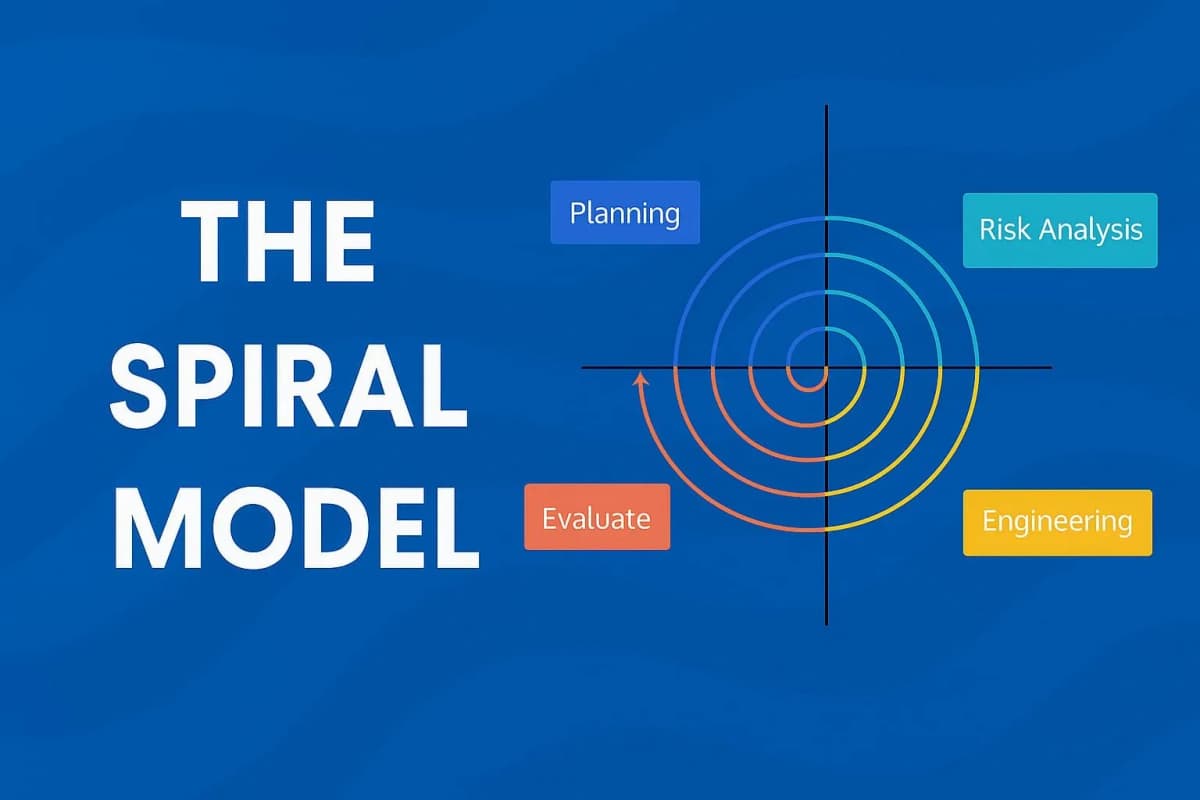 THE SPIRAL MODEL

Planning

Risk Analysis

Evaluate

Engineering